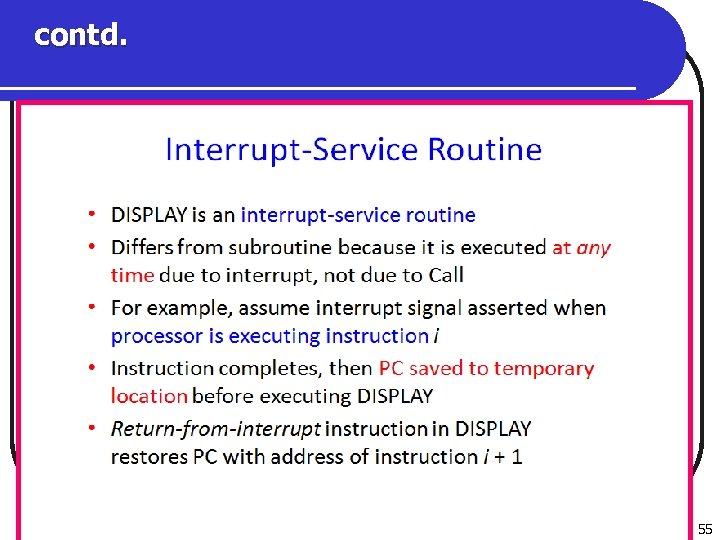 contd.

Interrupt-Service Routine

• DISPLAY is an interrupt-service routine
• Differs from subroutine because it is executed at any time due to interrupt, not due to Call
• For example, assume interrupt signal asserted when processor is executing instruction $i$
• Instruction completes, then PC saved to temporary location before executing DISPLAY
• Return-from-interrupt instruction in DISPLAY restores PC with address of instruction $i + 1$

55